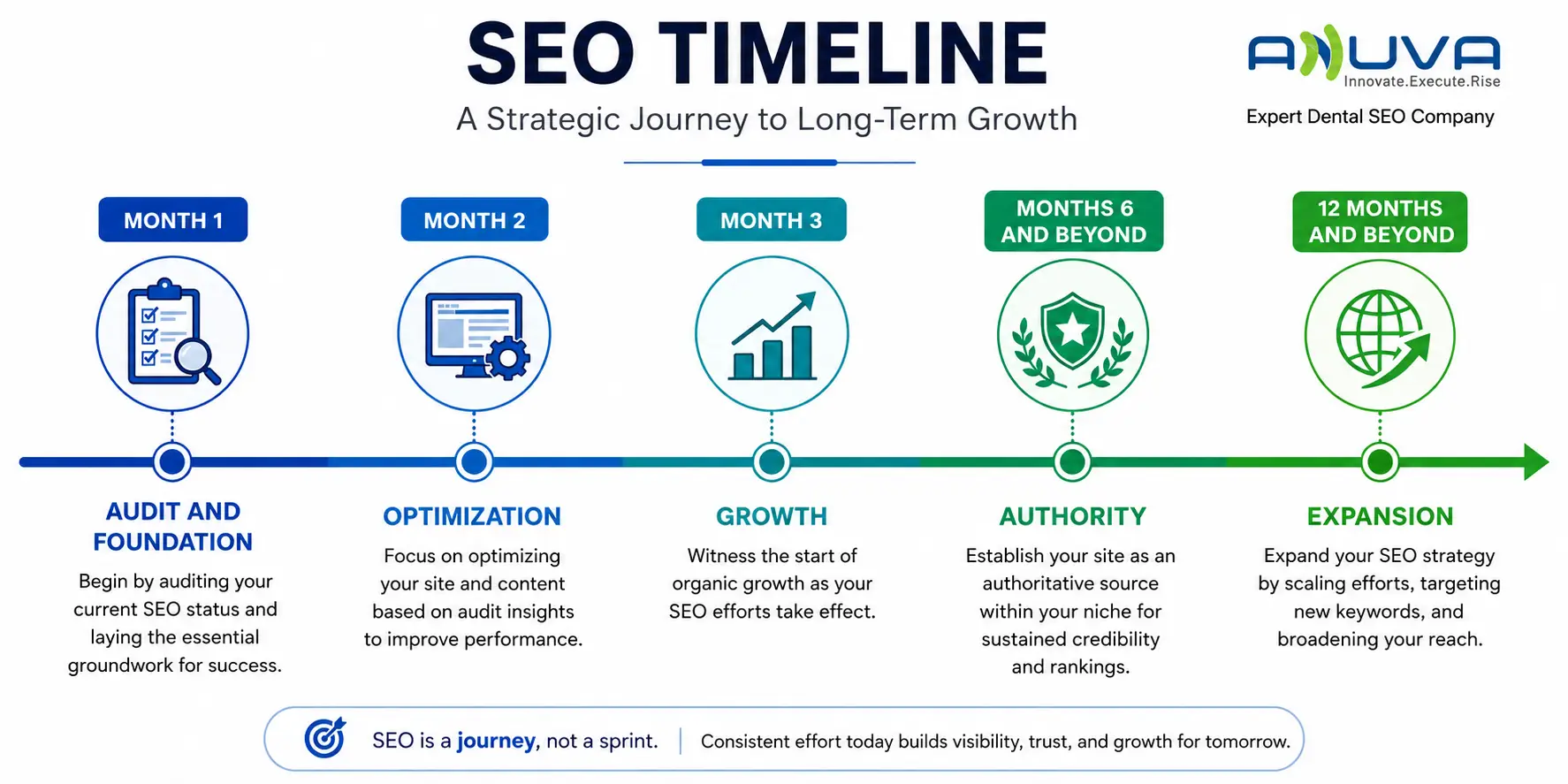 SEO TIMELINE

A Strategic Journey to Long-Term Growth

ANUVA
Innovate.Execute.Rise
Expert Dental SEO Company

MONTH 1

AUDIT AND FOUNDATION

Begin by auditing your current SEO status and laying the essential groundwork for success.

MONTH 2

OPTIMIZATION

Focus on optimizing your site and content based on audit insights to improve performance.

MONTH 3

GROWTH

Witness the start of organic growth as your SEO efforts take effect.

MONTHS 6 AND BEYOND

AUTHORITY

Establish your site as an authoritative source within your niche for sustained credibility and rankings.

12 MONTHS AND BEYOND

EXPANSION

Expand your SEO strategy by scaling efforts, targeting new keywords, and broadening your reach.

SEO is a journey, not a sprint. | Consistent effort today builds visibility, trust, and growth for tomorrow.